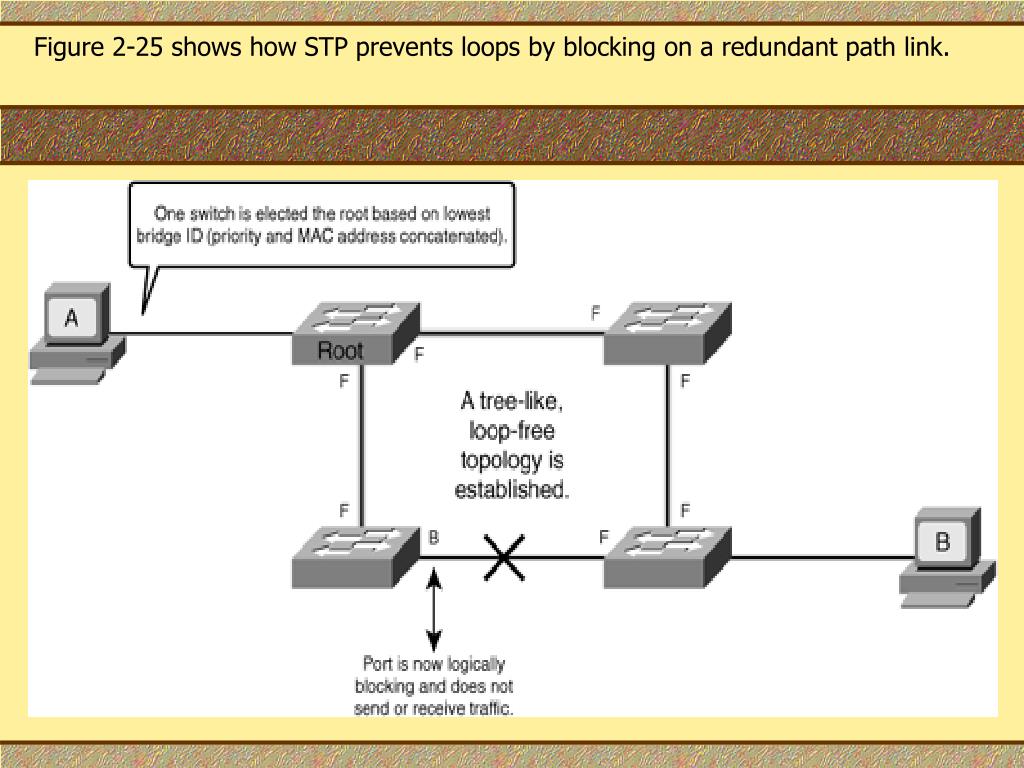 Figure 2-25 shows how STP prevents loops by blocking on a redundant path link.

One switch is elected the root based on lowest bridge ID (priority and MAC address concatenated).

A

Root

F

F

F

F

A tree-like, loop-free topology is established.

F

F

B

F

B

Port is now logically blocking and does not send or receive traffic.